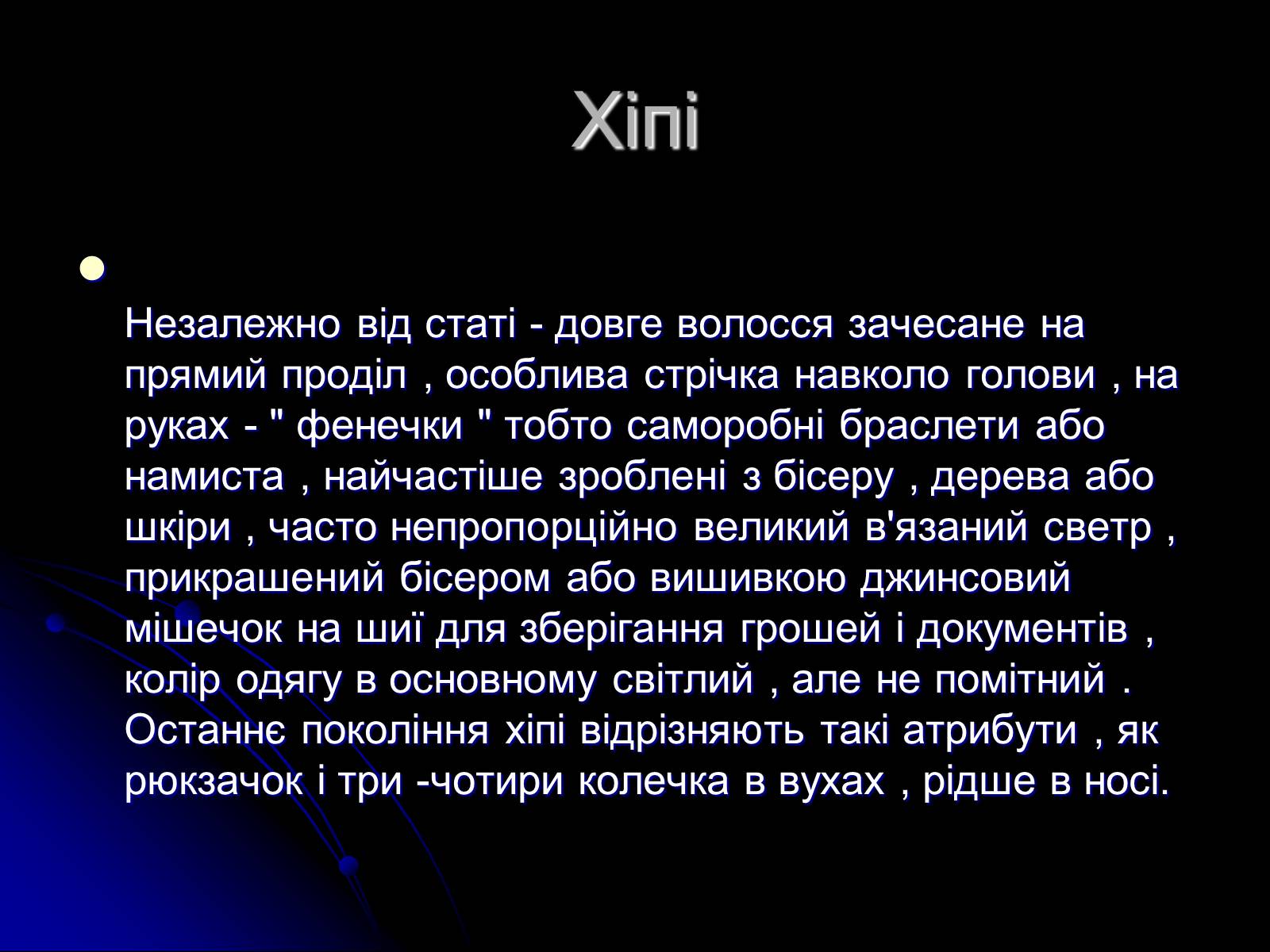 Хіпі

Незалежно від статі - довге волосся зачесане на прямий проділ , особлива стрічка навколо голови , на руках - " фенечки " тобто саморобні браслети або намиста , найчастіше зроблені з бісеру , дерева або шкіри , часто непропорційно великий в'язаний светр , прикрашений бісером або вишивкою джинсовий мішечок на шиї для зберігання грошей і документів , колір одягу в основному світлий , але не помітний . Останнє покоління хіпі відрізняють такі атрибути , як рюкзачок і три -чотири колечка в вухах , рідше в носі.